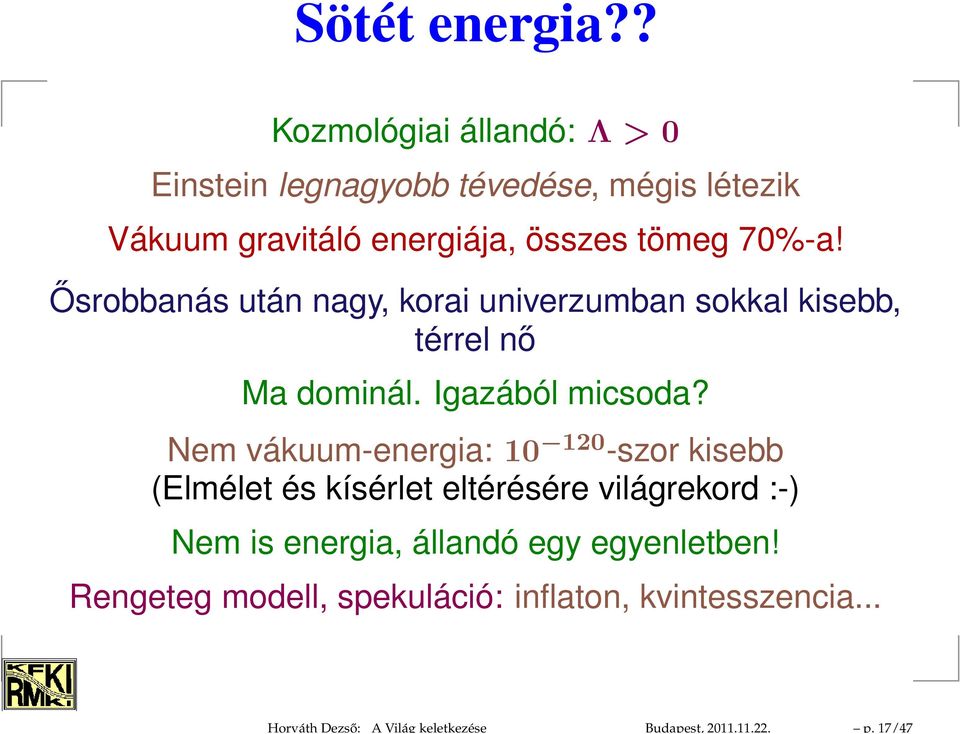 Sötét energia??

Kozmológiai állandó: $\Lambda > 0$

Einstein legnagyobb tévedése, mégis létezik

Vákuum gravitáló energiája, összes tömeg 70%-a!

Ősrobbanás után nagy, korai univerzumban sokkal kisebb, térrel nő

Ma dominál. Igazából micsoda?

Nem vákuum-energia: $10^{-120}$-szor kisebb (Elmélet és kísérlet eltérésére világrekord :-)

Nem is energia, állandó egy egyenletben!

Rengeteg modell, spekuláció: inflaton, kvintesszencia...

KFKI RMKI

Horváth Dezső: A Világ keletkezése Budapest, 2011.11.22. – p. 17/47